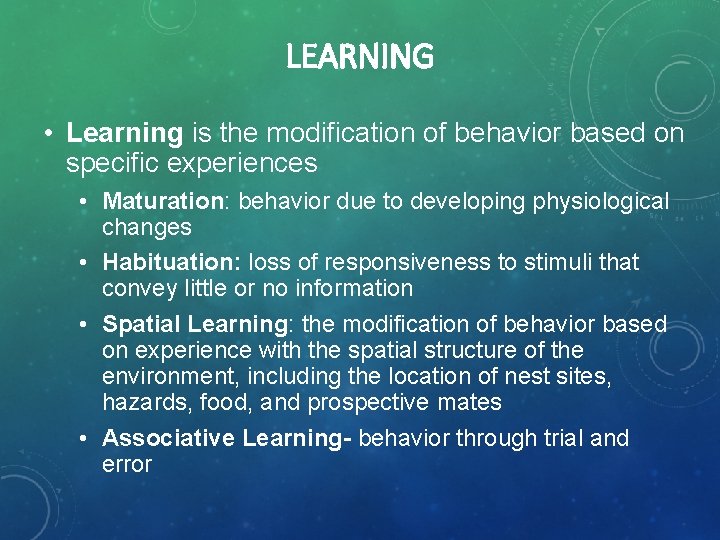 LEARNING

• Learning is the modification of behavior based on specific experiences

• Maturation: behavior due to developing physiological changes

• Habituation: loss of responsiveness to stimuli that convey little or no information

• Spatial Learning: the modification of behavior based on experience with the spatial structure of the environment, including the location of nest sites, hazards, food, and prospective mates

• Associative Learning- behavior through trial and error